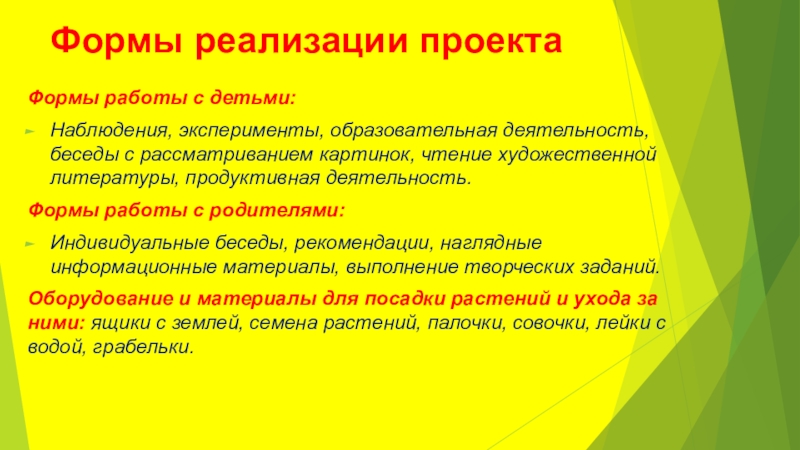 Формы реализации проекта

Формы работы с детьми:

Наблюдения, эксперименты, образовательная деятельность, беседы с рассматриванием картинок, чтение художественной литературы, продуктивная деятельность.

Формы работы с родителями:

Индивидуальные беседы, рекомендации, наглядные информационные материалы, выполнение творческих заданий.

Оборудование и материалы для посадки растений и ухода за ними: ящики с землей, семена растений, палочки, совочки, лейки с водой, грабельки.